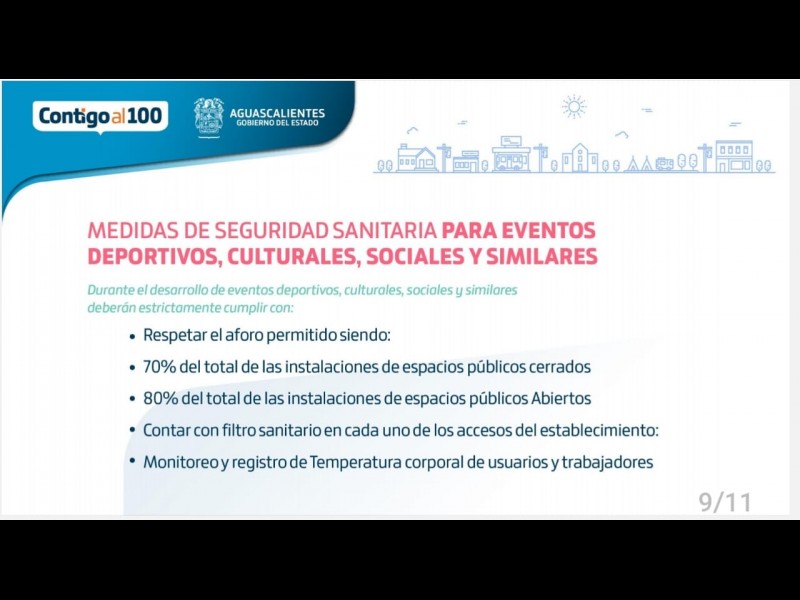 Contigo al 100

AGUASCALIENTES
GOBIERNO DEL ESTADO

MEDIDAS DE SEGURIDAD SANITARIA PARA EVENTOS DEPORTIVOS, CULTURALES, SOCIALES Y SIMILARES

Durante el desarrollo de eventos deportivos, culturales, sociales y similares deberán estrictamente cumplir con:

• Respetar el aforo permitido siendo:
• 70% del total de las instalaciones de espacios públicos cerrados
• 80% del total de las instalaciones de espacios públicos Abiertos
• Contar con filtro sanitario en cada uno de los accesos del establecimiento:
• Monitoreo y registro de Temperatura corporal de usuarios y trabajadores

9/11